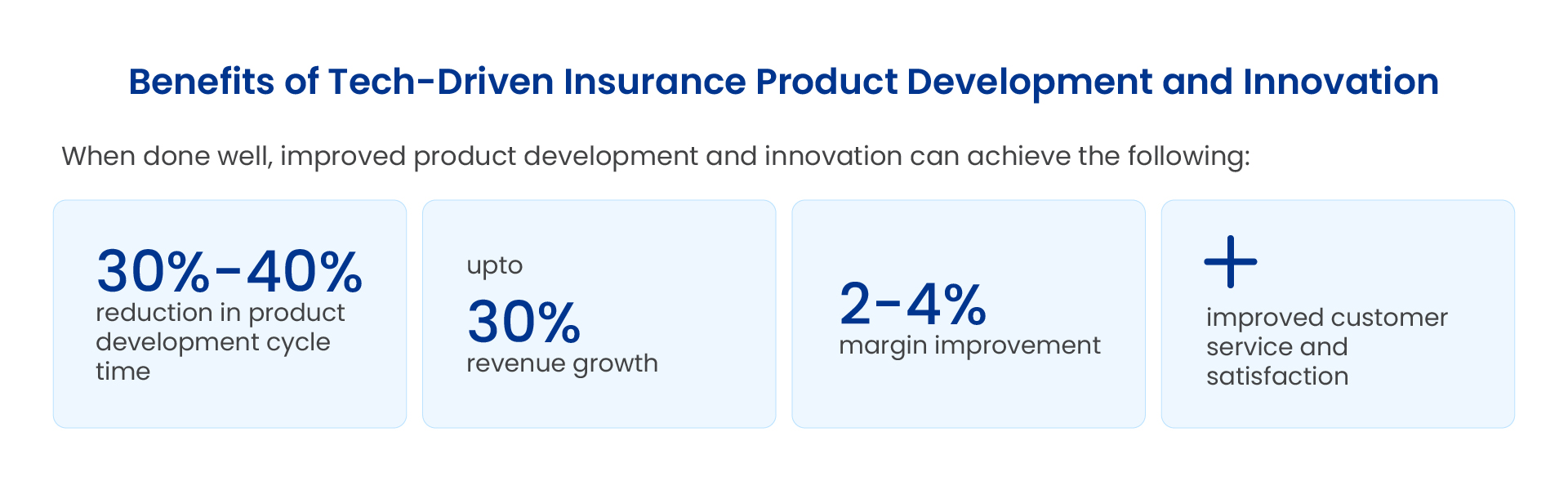 Benefits of Tech-Driven Insurance Product Development and Innovation

When done well, improved product development and innovation can achieve the following:

30%-40%
reduction in product development cycle time

upto
30%
revenue growth

2-4%
margin improvement

+
improved customer service and satisfaction